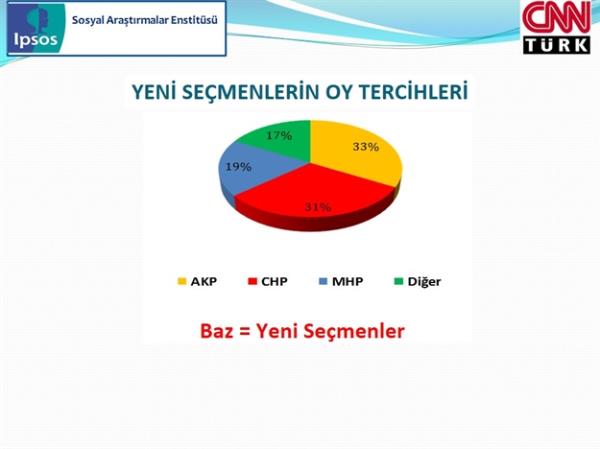 Ipsos Sosyal Araştırmalar Enstitüsü

CNN TÜRK

YENİ SEÇMENLERİN OY TERCİHLERİ

17%
33%
19%
31%

AKP CHP MHP Diğer

Baz = Yeni Seçmenler